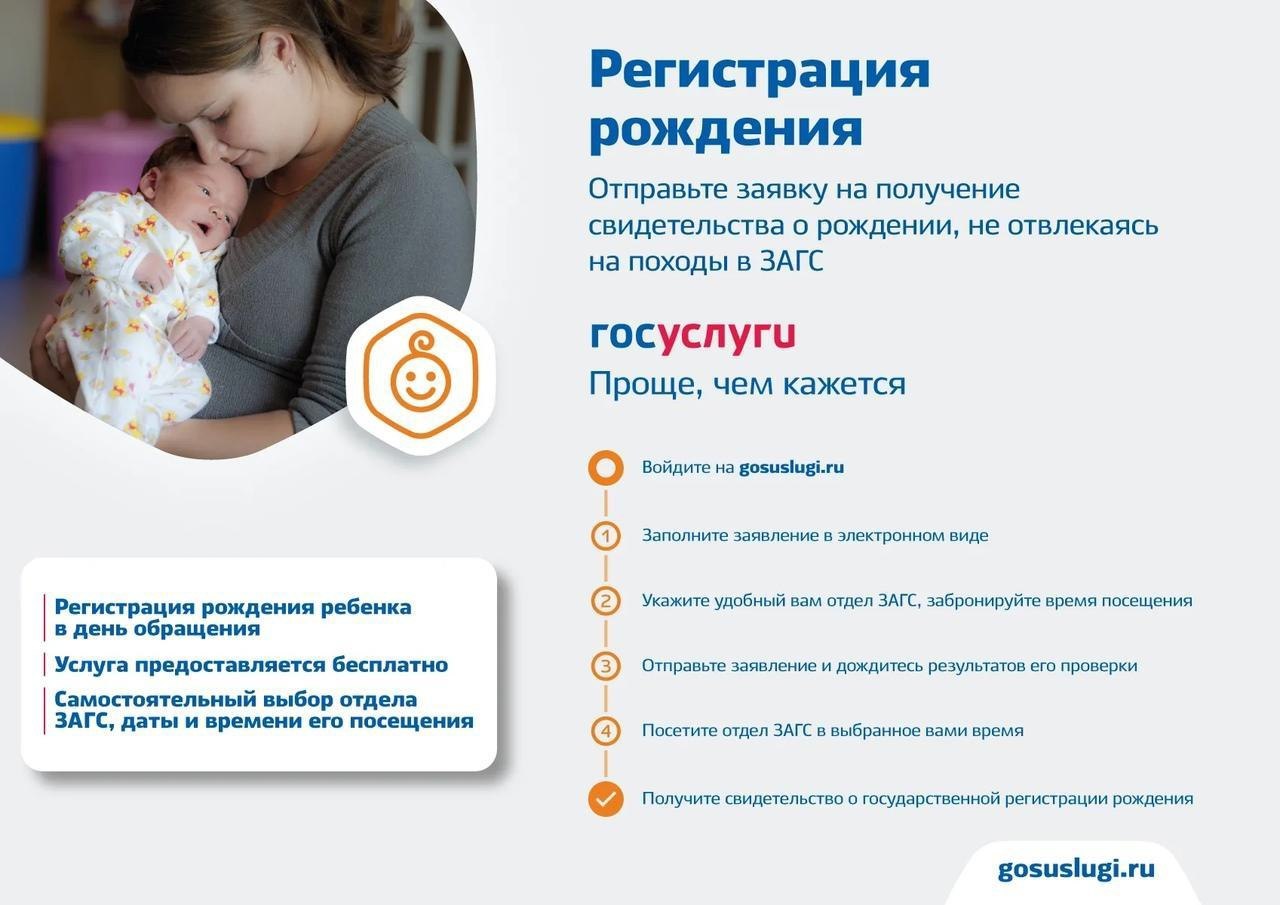 Регистрация рождения

Отправьте заявку на получение свидетельства о рождении, не отвлекаясь на походы в ЗАГС

госуслуги

Проще, чем кажется

Войдите на gosuslugi.ru

1 Заполните заявление в электронном виде

2 Укажите удобный вам отдел ЗАГС, забронируйте время посещения

3 Отправьте заявление и дождитесь результатов его проверки

4 Посетите отдел ЗАГС в выбранное вами время

Получите свидетельство о государственной регистрации рождения

Регистрация рождения ребенка в день обращения

Услуга предоставляется бесплатно

Самостоятельный выбор отдела ЗАГС, даты и времени его посещения

gosuslugi.ru